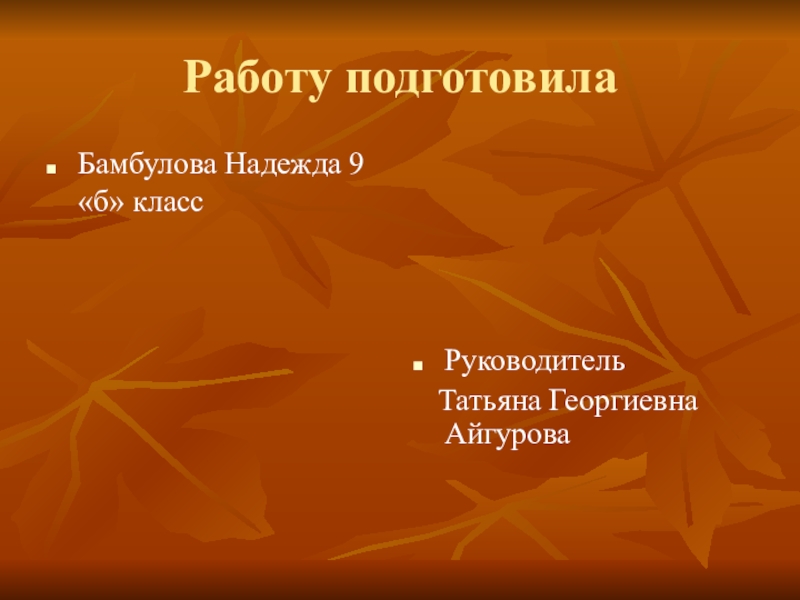 Работу подготовила

Бамбулова Надежда 9 «б» класс

Руководитель
Татьяна Георгиевна Айгурова